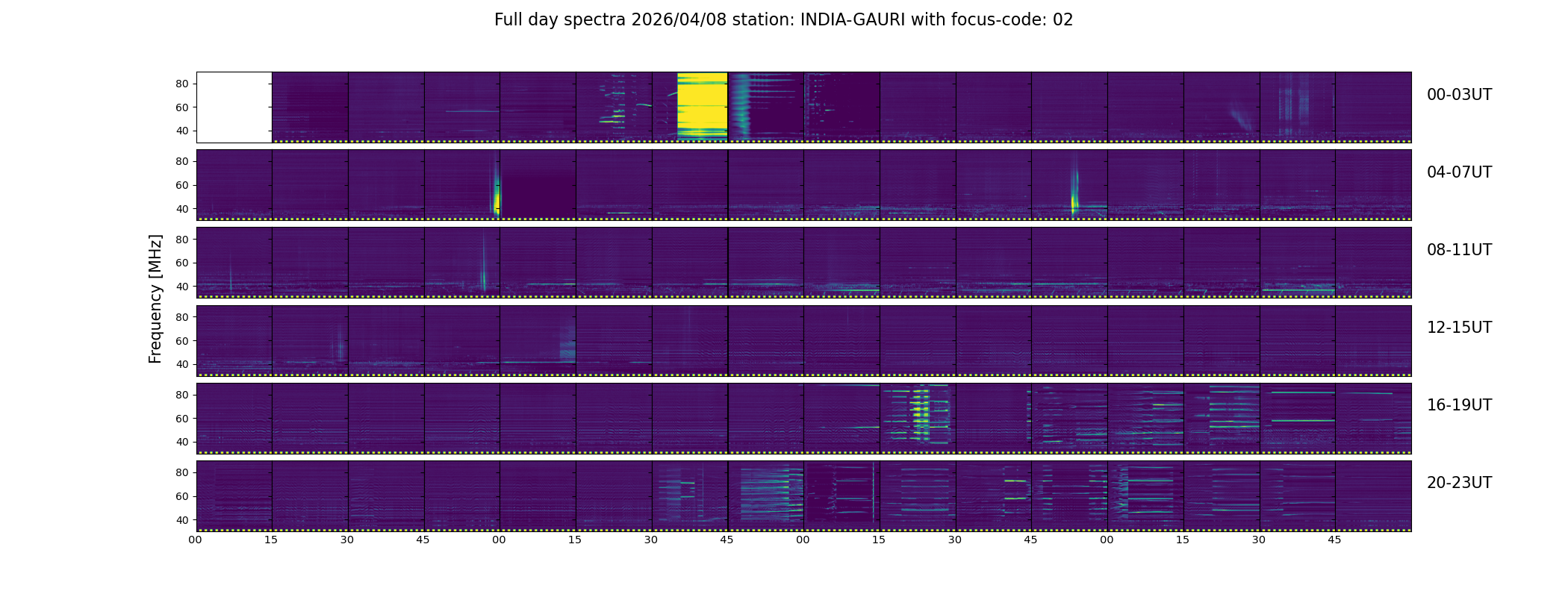 Full day spectra 2026/04/08 station: INDIA-GAURI with focus-code: 02

Frequency [MHz]

80
60
40

00-03UT

80
60
40

04-07UT

80
60
40

08-11UT

80
60
40

12-15UT

80
60
40

16-19UT

80
60
40

20-23UT

00 15 30 45 00 15 30 45 00 15 30 45 00 15 30 45